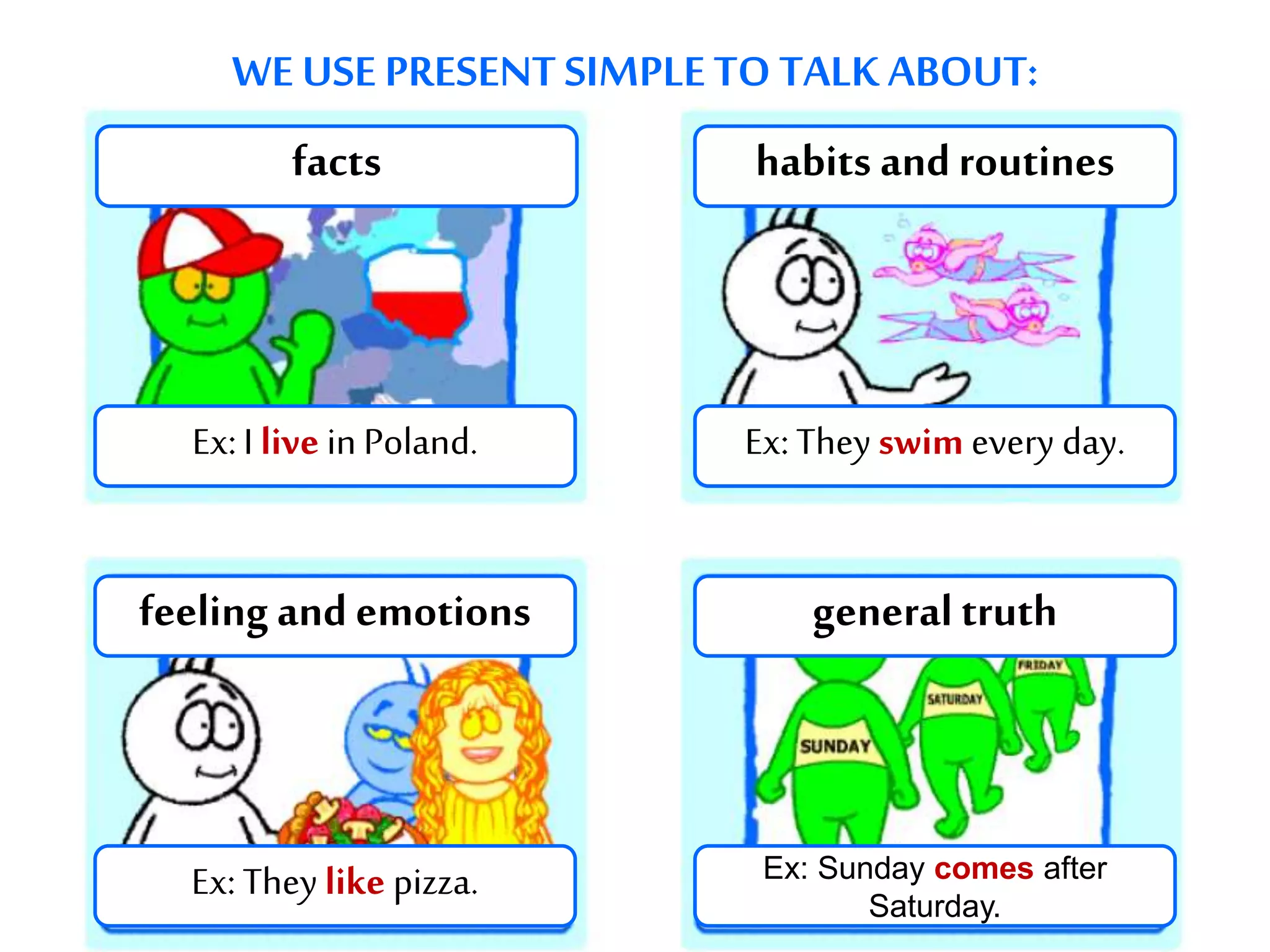 WE USE PRESENT SIMPLE TO TALK ABOUT:

facts

Ex: I live in Poland.

habits and routines

Ex: They swim every day.

feeling and emotions

Ex: They like pizza.

general truth

FRIDAY

SATURDAY

SUNDAY

Ex: Sunday comes after Saturday.